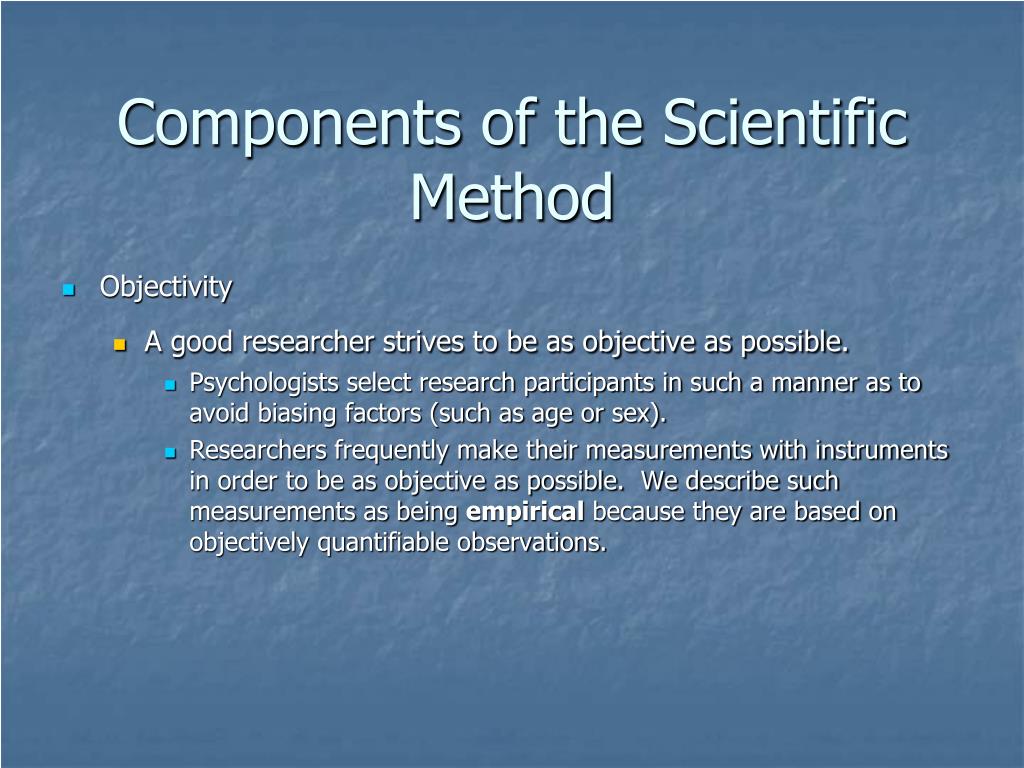 Components of the Scientific Method

Objectivity

A good researcher strives to be as objective as possible.

Psychologists select research participants in such a manner as to avoid biasing factors (such as age or sex).

Researchers frequently make their measurements with instruments in order to be as objective as possible. We describe such measurements as being empirical because they are based on objectively quantifiable observations.